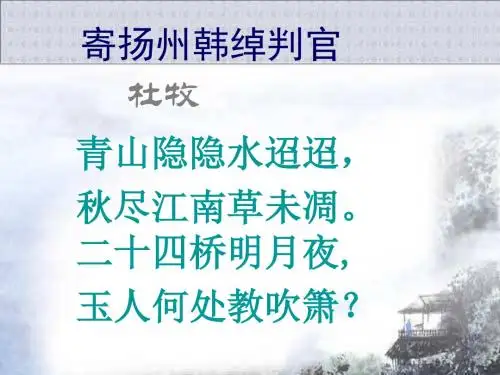 寄扬州韩绰判官

杜牧

青山隐隐水迢迢，
秋尽江南草未凋。
二十四桥明月夜，
玉人何处教吹箫？